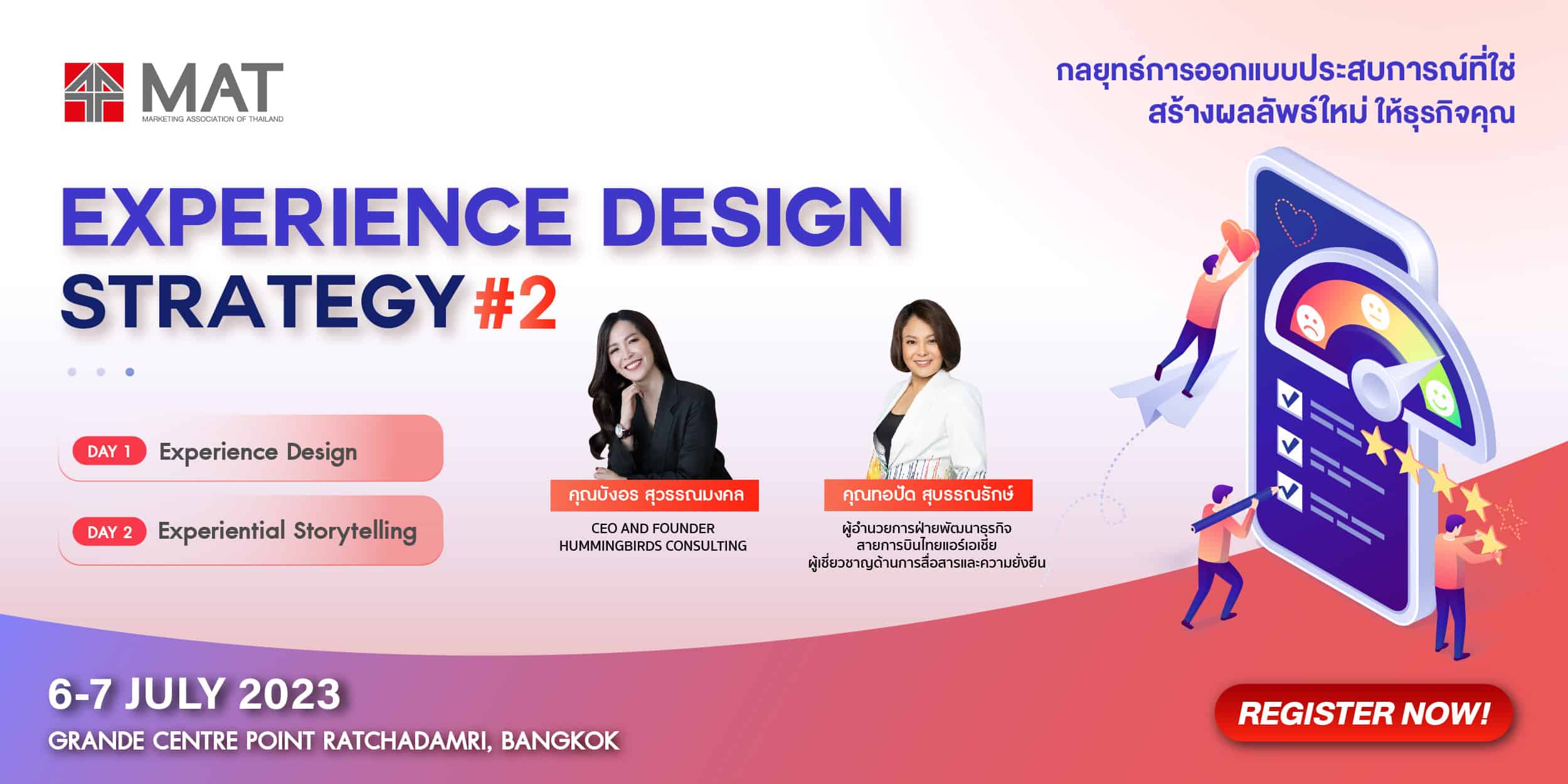 MAT
MARKETING ASSOCIATION OF THAILAND

กลยุทธ์การออกแบบประสบการณ์ที่ใช่ สร้างผลลัพธ์ใหม่ ให้ธุรกิจคุณ

EXPERIENCE DESIGN STRATEGY #2

DAY 1 Experience Design

DAY 2 Experiential Storytelling

คุณบังอร สุวรรณมงคล
CEO AND FOUNDER
HUMMINGBIRDS CONSULTING

คุณทอปัด สุบรรณรักษ์
ผู้อำนวยการฝ่ายพัฒนาธุรกิจ
สายการบินไทยแอร์เอเชีย
ผู้เชี่ยวชาญด้านการสื่อสารและความยั่งยืน

6-7 JULY 2023
GRANDE CENTRE POINT RATCHADAMRI, BANGKOK

REGISTER NOW!